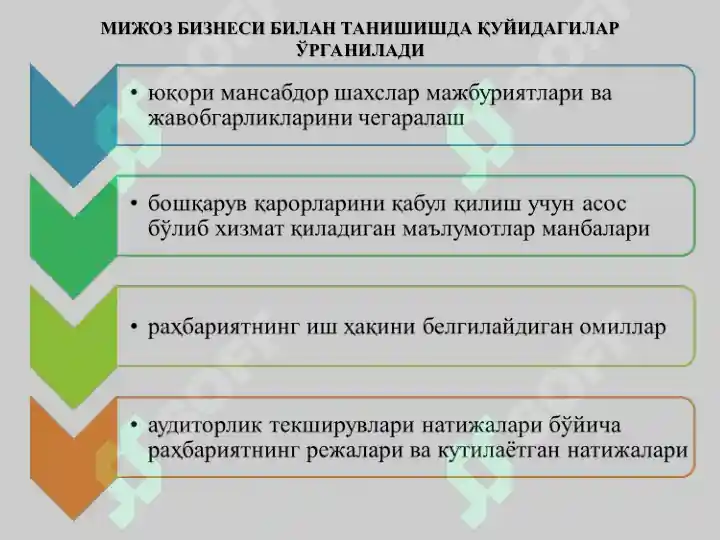 МИЖОЗ БИЗНЕСИ БИЛАН ТАНИШИШДА ҚУЙИДАГИЛАР ЎРГАНИЛАДИ

• юқори мансабдор шахслар мажбуриятлари ва жавобгарликларини чегаралаш

• бошқарув қарорларини қабул қилиш учун асос бўлиб хизмат қиладиган маълумотлар манбалари

• раҳбариятнинг иш ҳақини белгилайдиган омиллар

• аудиторлик текширувлари натижалари бўйича раҳбариятнинг режалари ва кутилаётган натижалари